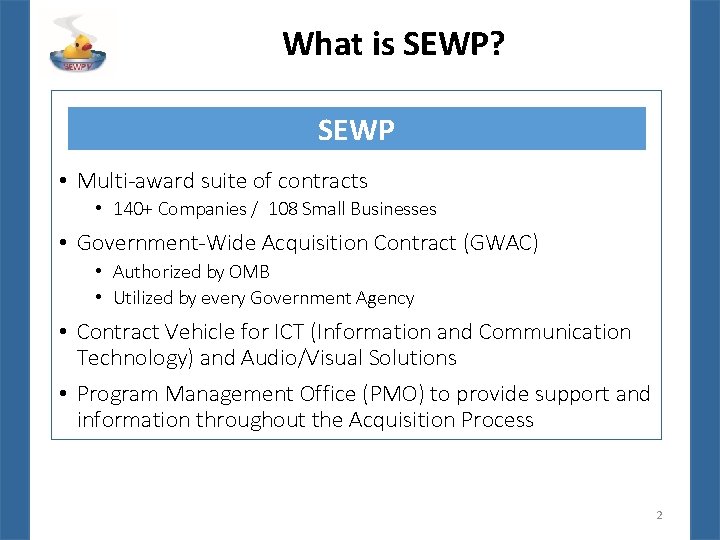 SEWP V

What is SEWP?

SEWP

• Multi-award suite of contracts
  • 140+ Companies / 108 Small Businesses
• Government-Wide Acquisition Contract (GWAC)
  • Authorized by OMB
  • Utilized by every Government Agency
• Contract Vehicle for ICT (Information and Communication Technology) and Audio/Visual Solutions
• Program Management Office (PMO) to provide support and information throughout the Acquisition Process

2